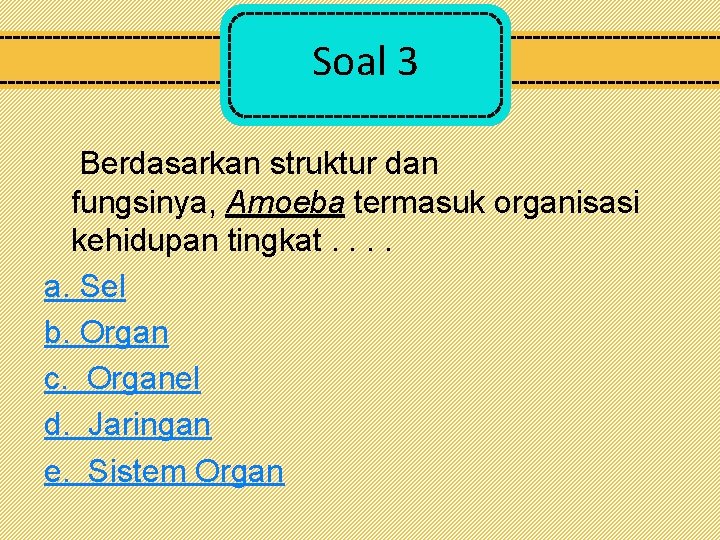 Soal 3

Berdasarkan struktur dan fungsinya, Amoeba termasuk organisasi kehidupan tingkat . . . .

a. Sel
b. Organ
c. Organel
d. Jaringan
e. Sistem Organ